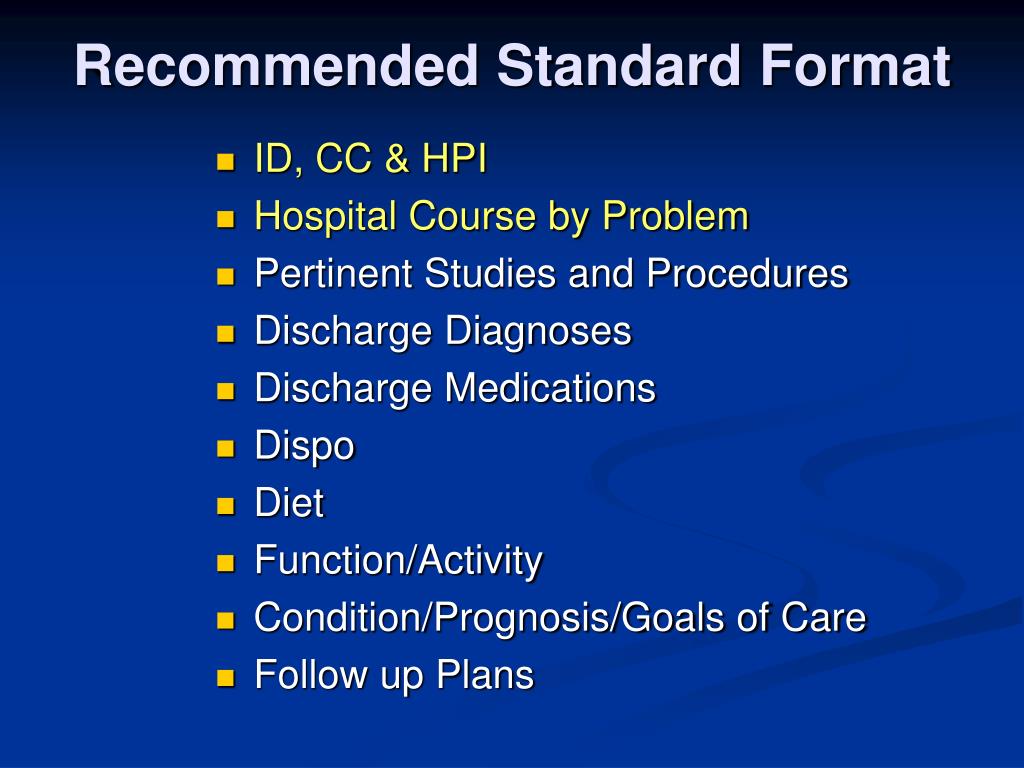 Recommended Standard Format

- ID, CC & HPI
- Hospital Course by Problem
- Pertinent Studies and Procedures
- Discharge Diagnoses
- Discharge Medications
- Dispo
- Diet
- Function/Activity
- Condition/Prognosis/Goals of Care
- Follow up Plans